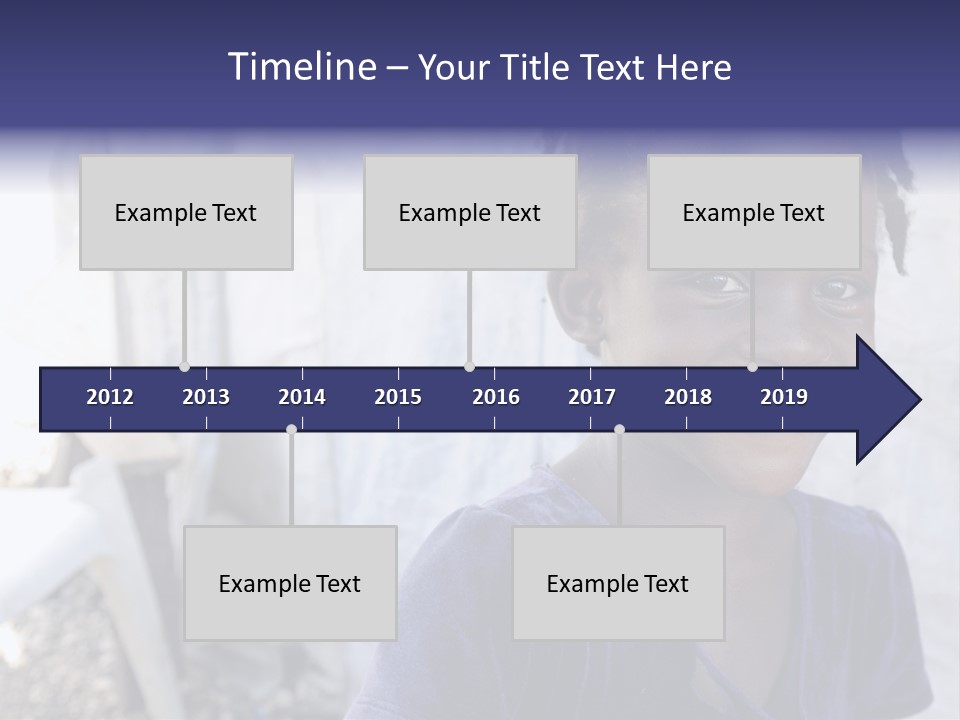 Timeline – Your Title Text Here

Example Text

Example Text

Example Text

2012 2013 2014 2015 2016 2017 2018 2019

Example Text

Example Text